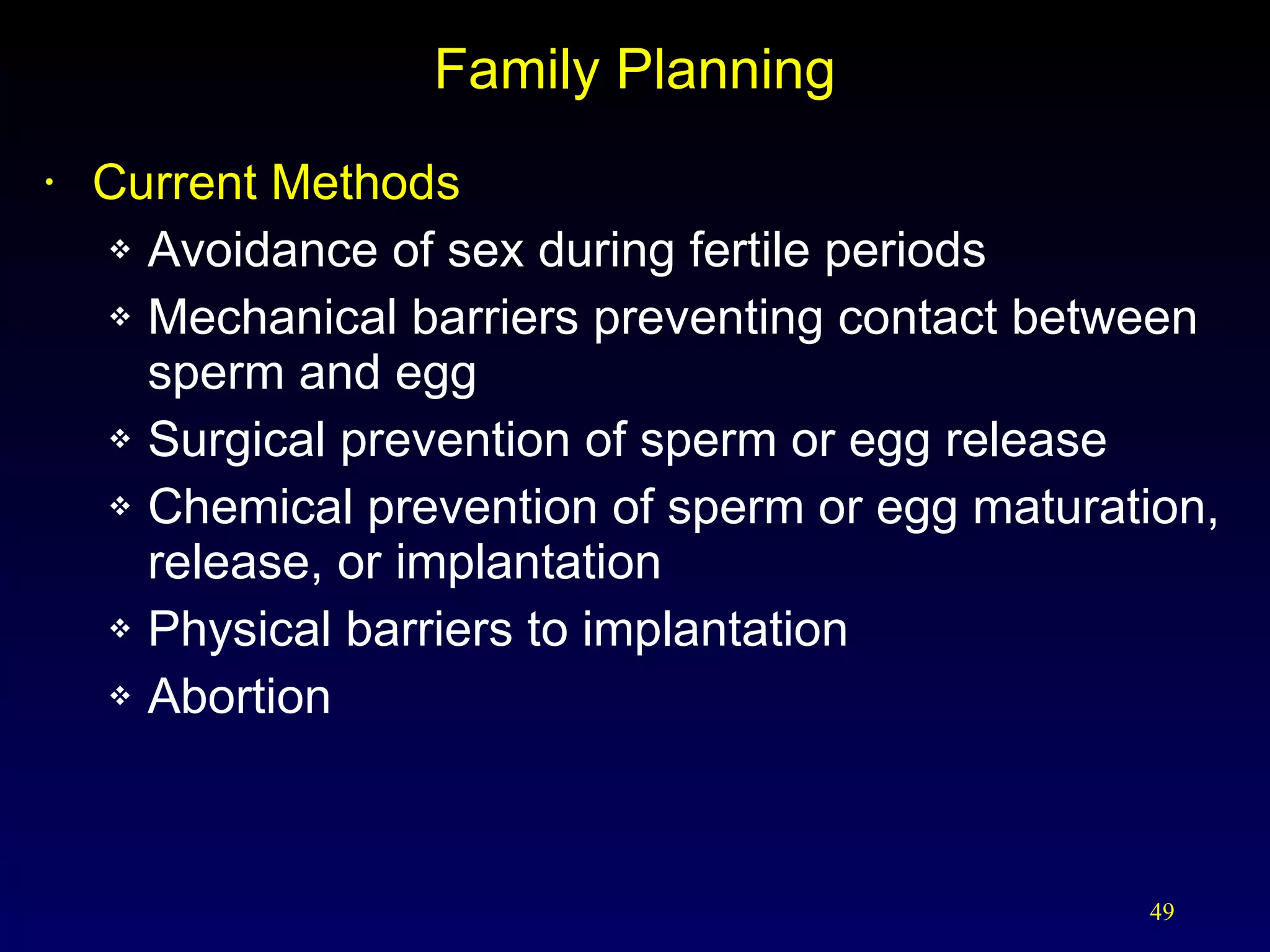 Family Planning

• Current Methods
❖ Avoidance of sex during fertile periods
❖ Mechanical barriers preventing contact between sperm and egg
❖ Surgical prevention of sperm or egg release
❖ Chemical prevention of sperm or egg maturation, release, or implantation
❖ Physical barriers to implantation
❖ Abortion

49